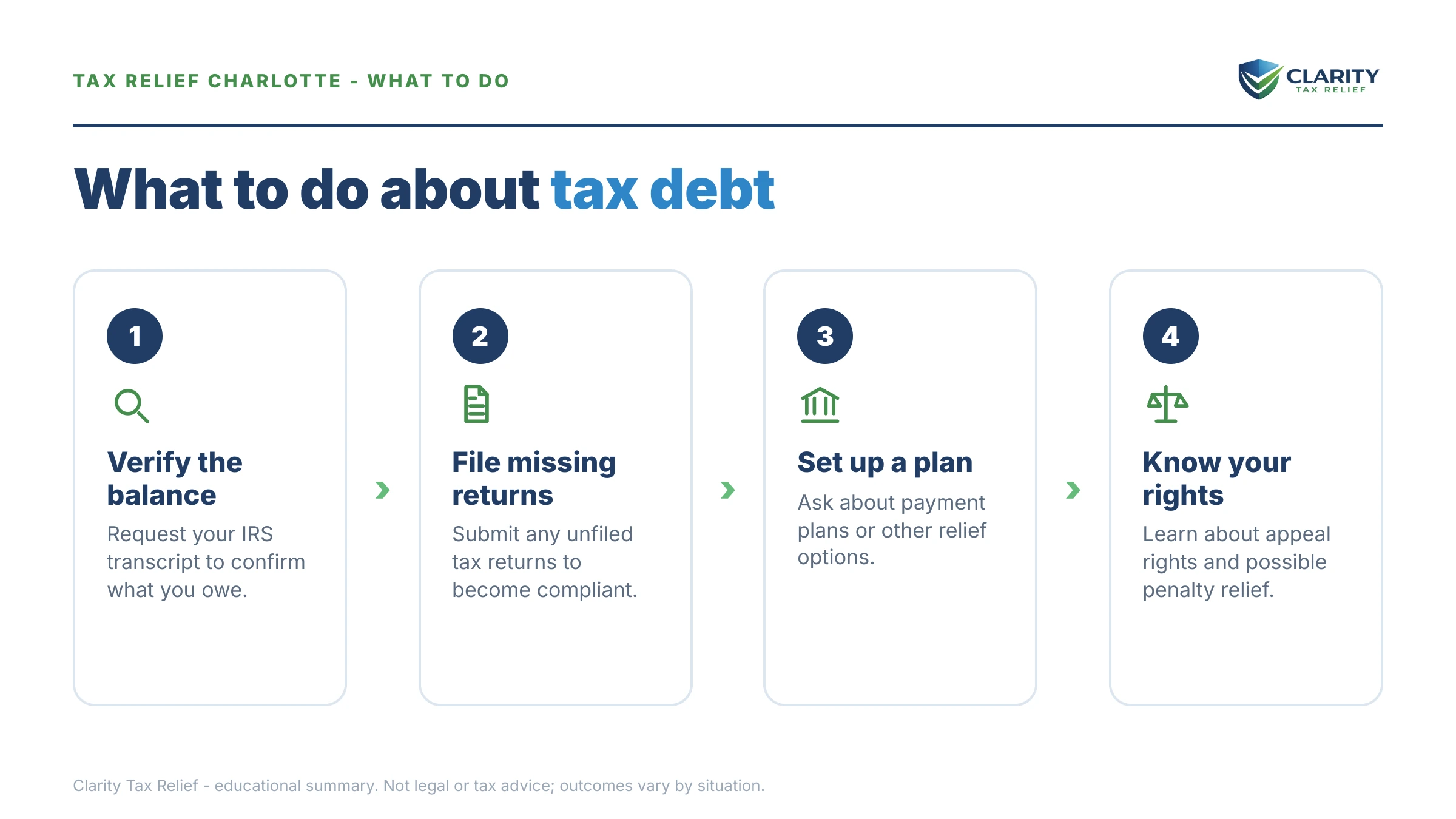 TAX RELIEF CHARLOTTE - WHAT TO DO

CLARITY
TAX RELIEF

What to do about tax debt

1

Verify the balance

Request your IRS transcript to confirm what you owe.

2

File missing returns

Submit any unfiled tax returns to become compliant.

3

Set up a plan

Ask about payment plans or other relief options.

4

Know your rights

Learn about appeal rights and possible penalty relief.

Clarity Tax Relief - educational summary. Not legal or tax advice; outcomes vary by situation.